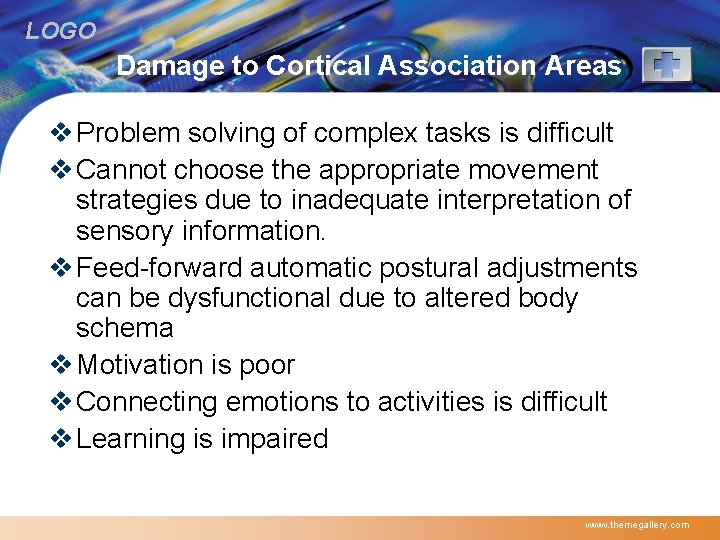 LOGO

Damage to Cortical Association Areas

❖ Problem solving of complex tasks is difficult
❖ Cannot choose the appropriate movement strategies due to inadequate interpretation of sensory information.
❖ Feed-forward automatic postural adjustments can be dysfunctional due to altered body schema
❖ Motivation is poor
❖ Connecting emotions to activities is difficult
❖ Learning is impaired

www.themegallery.com